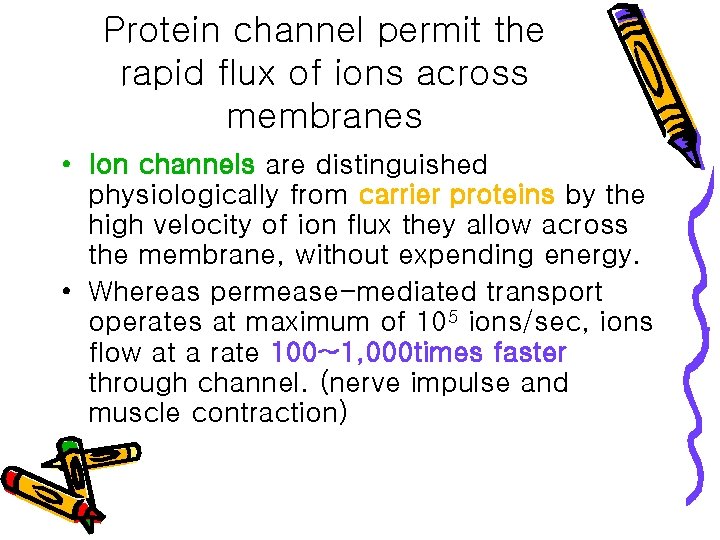 Protein channel permit the rapid flux of ions across membranes

• Ion channels are distinguished physiologically from carrier proteins by the high velocity of ion flux they allow across the membrane, without expending energy.

• Whereas permease-mediated transport operates at maximum of $10^5$ ions/sec, ions flow at a rate 100~1,000times faster through channel. (nerve impulse and muscle contraction)